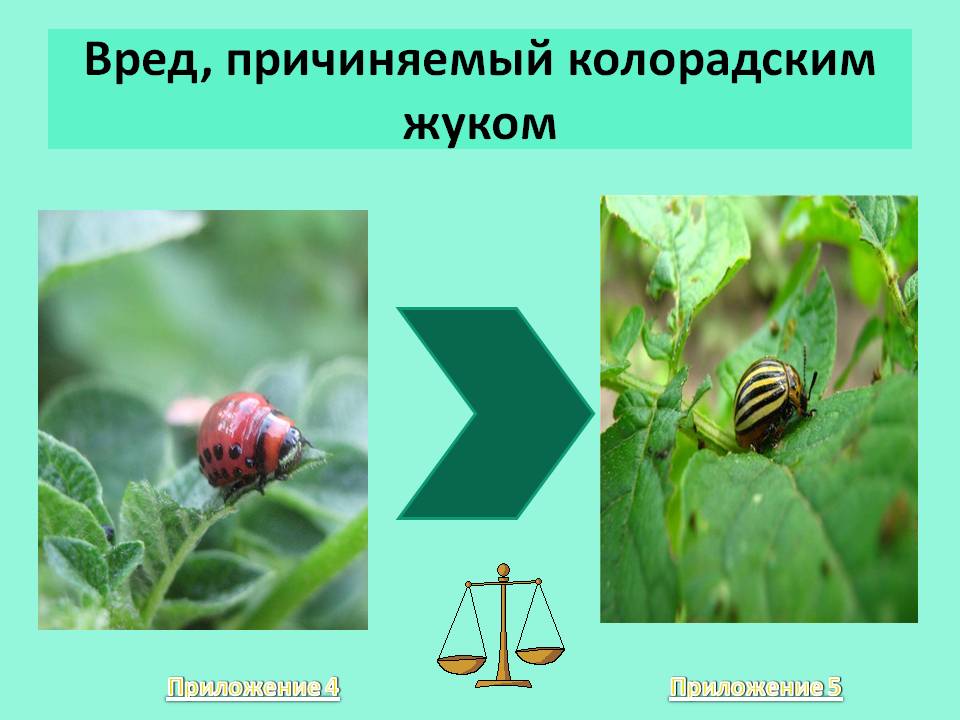 Вред, причиняемый колорадским жуком

Приложение 4

Приложение 5